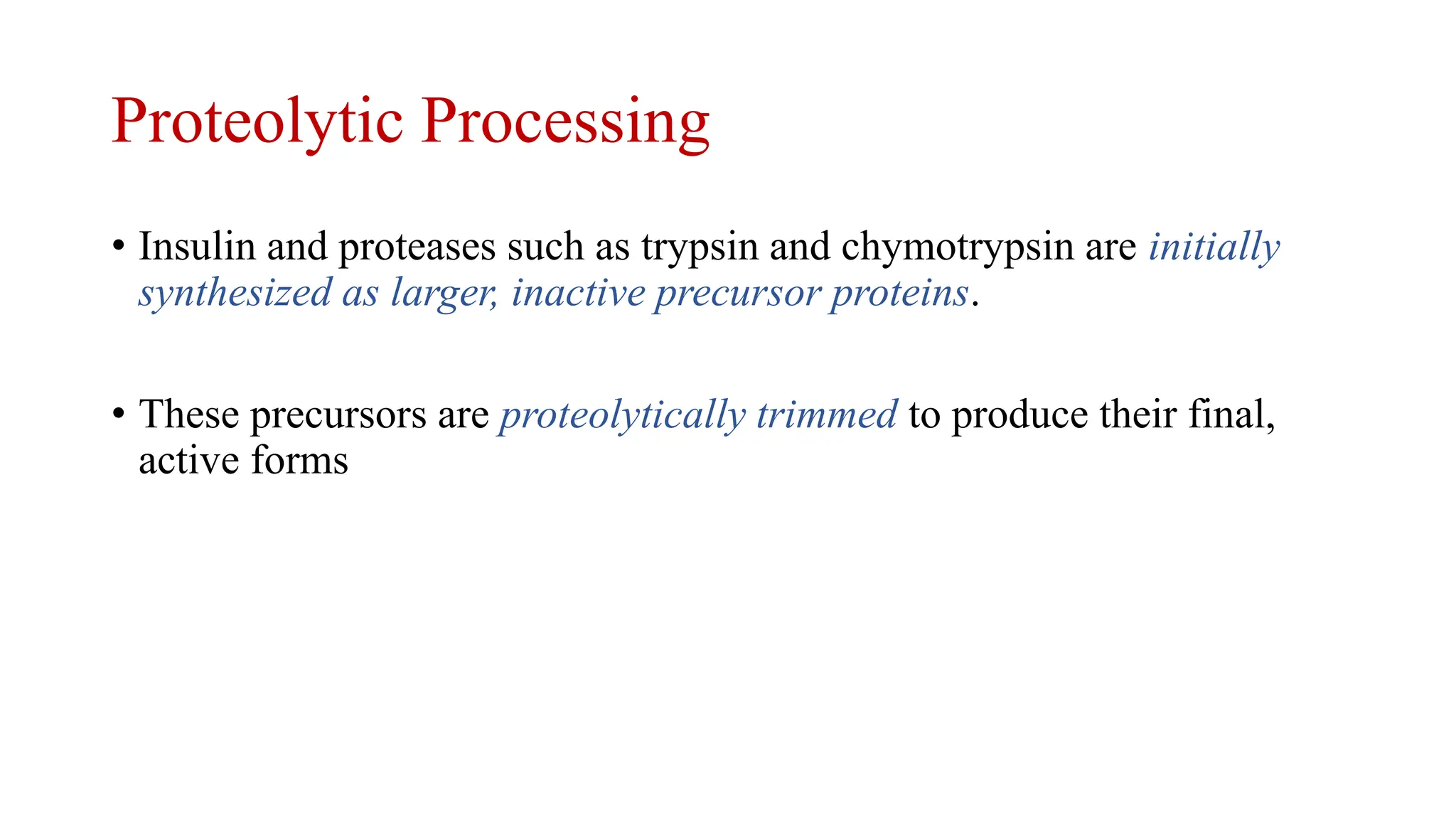 Proteolytic Processing

• Insulin and proteases such as trypsin and chymotrypsin are initially synthesized as larger, inactive precursor proteins.

• These precursors are proteolytically trimmed to produce their final, active forms